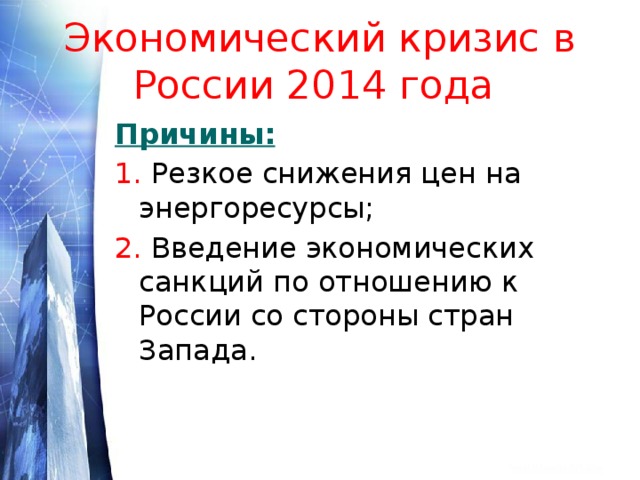 Экономический кризис в России 2014 года

Причины:

1. Резкое снижения цен на энергоресурсы;

2. Введение экономических санкций по отношению к России со стороны стран Запада.